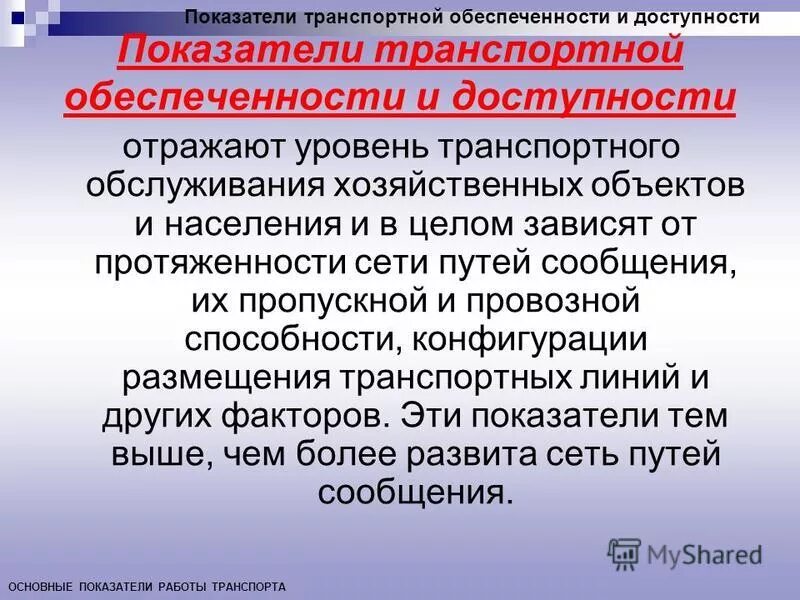 Показатели транспортной обеспеченности и доступности

Показатели транспортной обеспеченности и доступности

отражают уровень транспортного обслуживания хозяйственных объектов и населения и в целом зависят от протяженности сети путей сообщения, их пропускной и провозной способности, конфигурации размещения транспортных линий и других факторов. Эти показатели тем выше, чем более развита сеть путей сообщения.

MyShared

ОСНОВНЫЕ ПОКАЗАТЕЛИ РАБОТЫ ТРАНСПОРТА